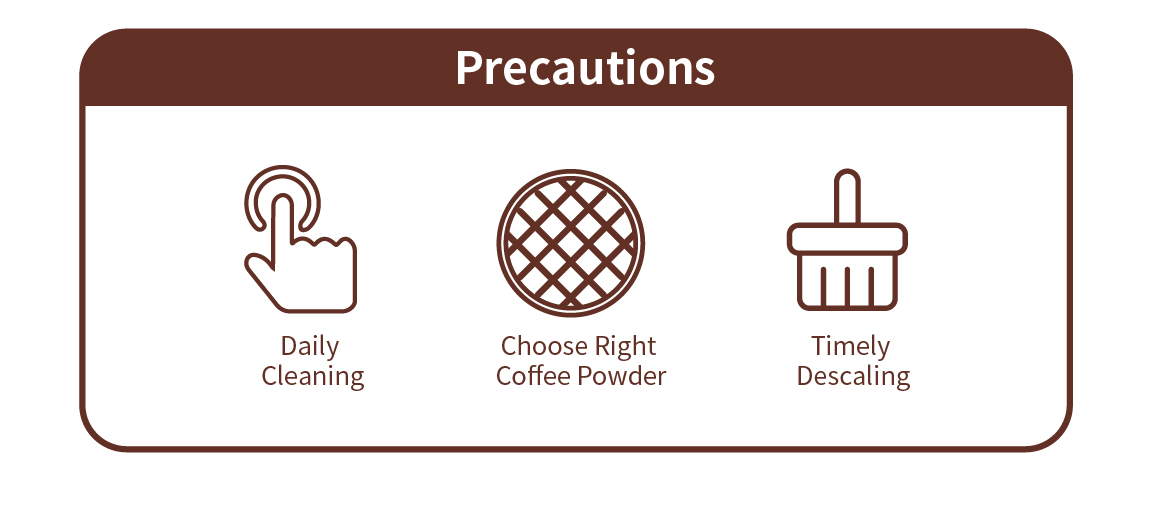 Precautions

Daily Cleaning

Choose Right Coffee Powder

Timely Descaling